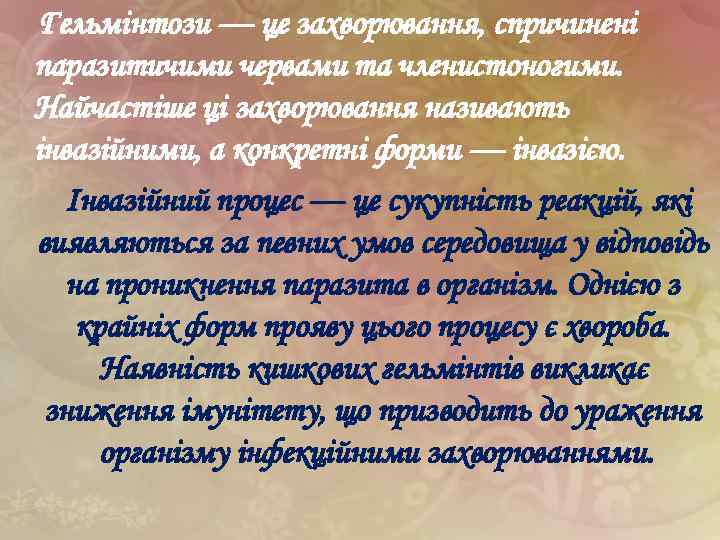 Гельмінтози — це захворювання, спричинені паразитичими червами та членистоногими. Найчастіше ці захворювання називають інвазійними, а конкретні форми — інвазією.

Інвазійний процес — це сукупність реакцій, які виявляються за певних умов середовища у відповідь на проникнення паразита в організм. Однією з крайніх форм прояву цього процесу є хвороба. Наявність кишкових гельмінтів викликає зниження імунітету, що призводить до ураження організму інфекційними захворюваннями.